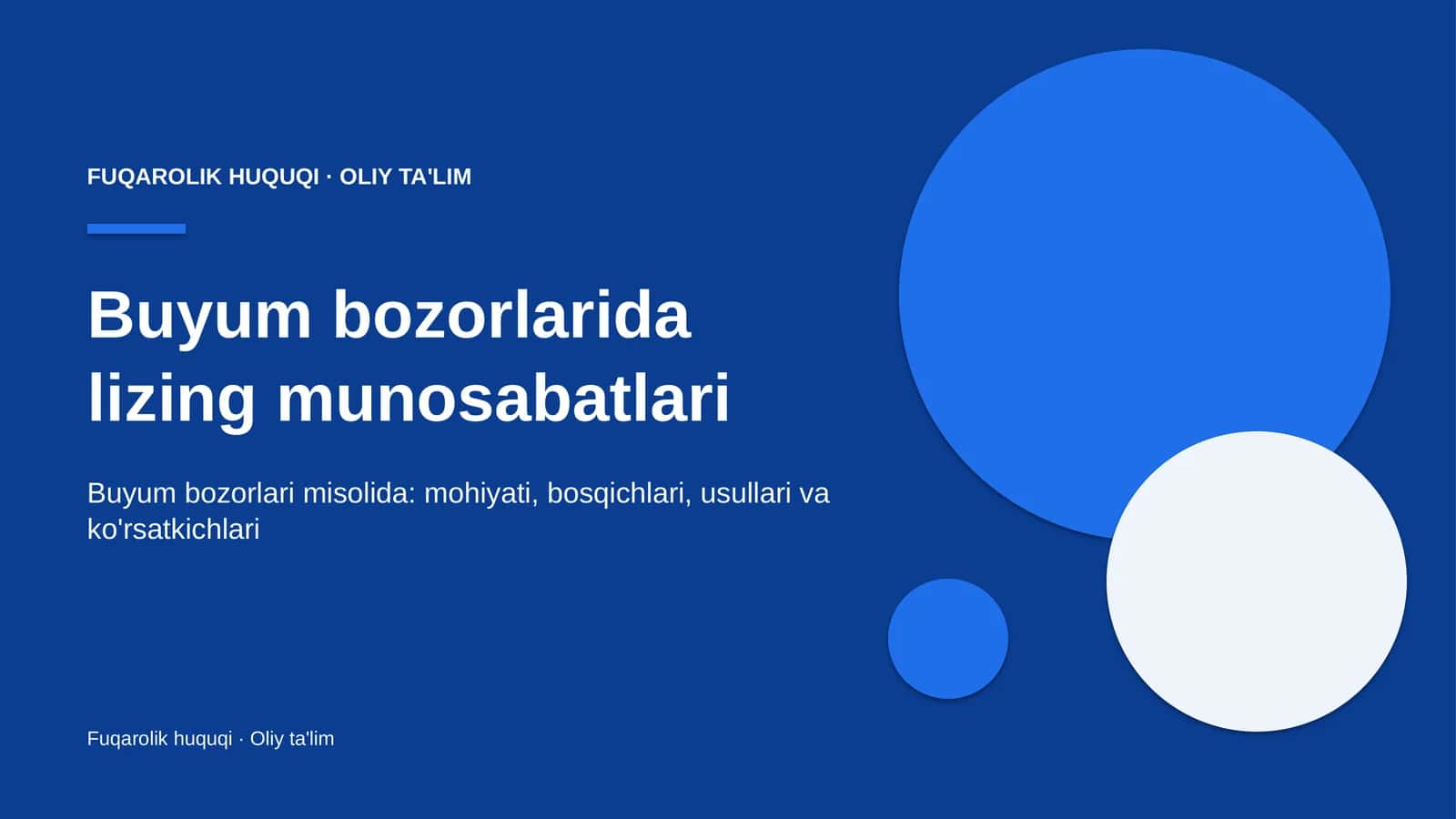 FUQAROLIK HUQUQI · OLIY TA'LIM

Buyum bozorlarida
lizing munosabatlari

Buyum bozorlari misolida: mohiyati, bosqichlari, usullari va ko'rsatkichlari

Fuqarolik huquqi · Oliy ta'lim